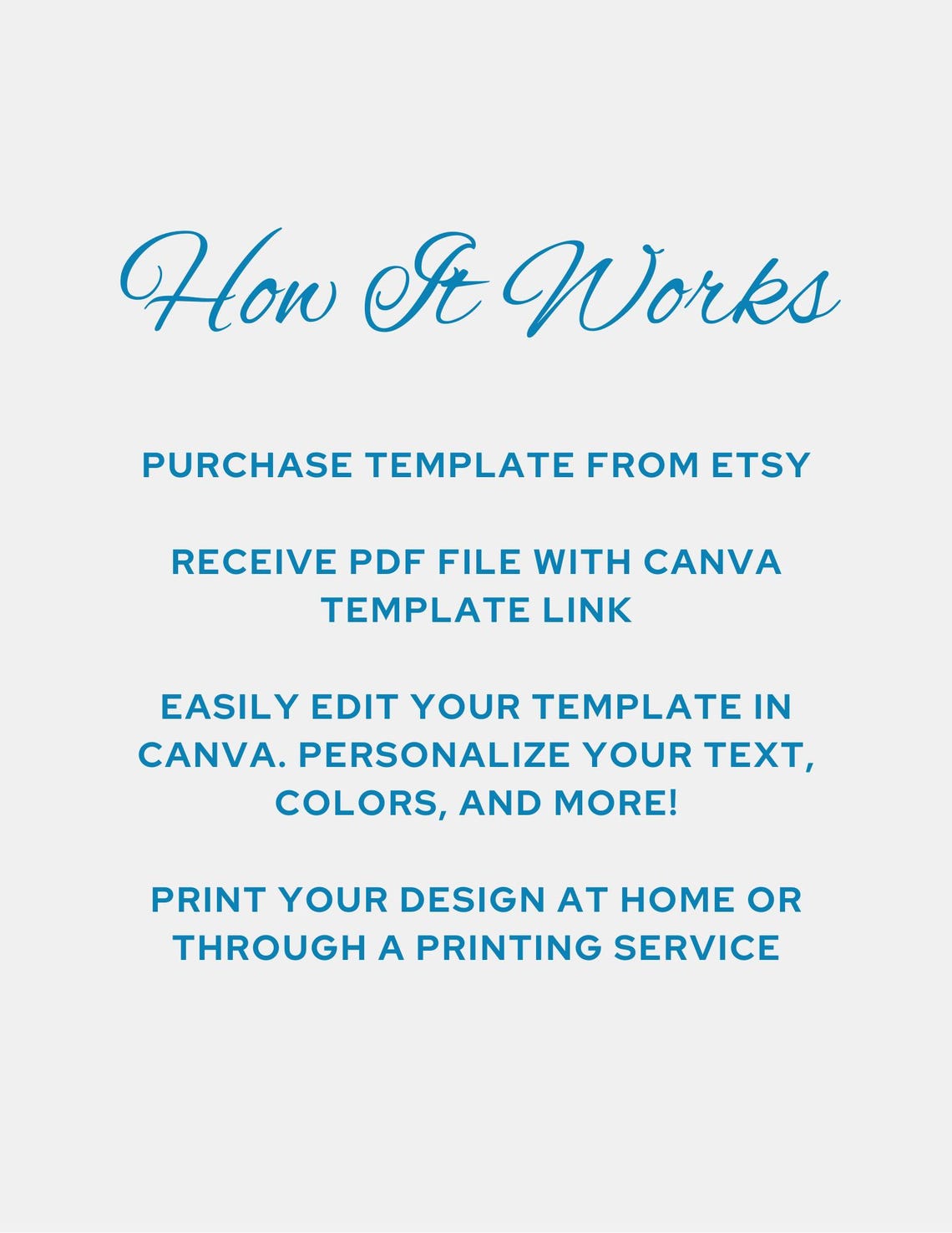 How It Works

PURCHASE TEMPLATE FROM ETSY

RECEIVE PDF FILE WITH CANVA TEMPLATE LINK

EASILY EDIT YOUR TEMPLATE IN CANVA. PERSONALIZE YOUR TEXT, COLORS, AND MORE!

PRINT YOUR DESIGN AT HOME OR THROUGH A PRINTING SERVICE